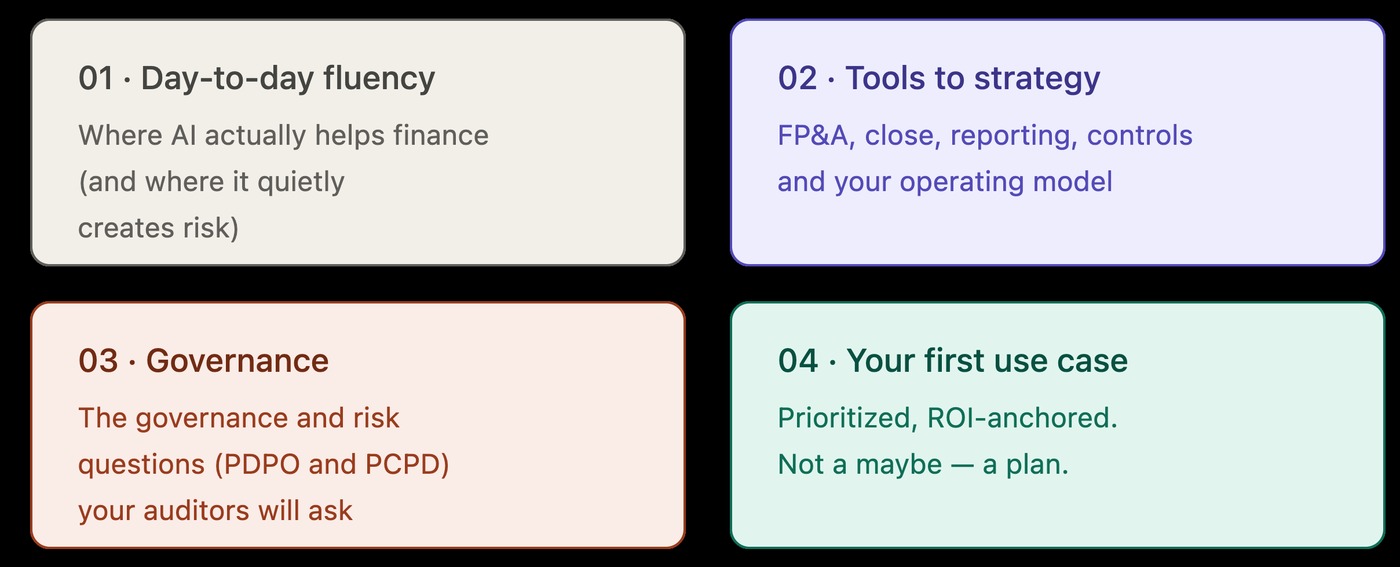 01 · Day-to-day fluency

Where AI actually helps finance (and where it quietly creates risk)

02 · Tools to strategy

FP&A, close, reporting, controls and your operating model

03 · Governance

The governance and risk questions (PDPO and PCPD) your auditors will ask

04 · Your first use case

Prioritized, ROI-anchored. Not a maybe — a plan.